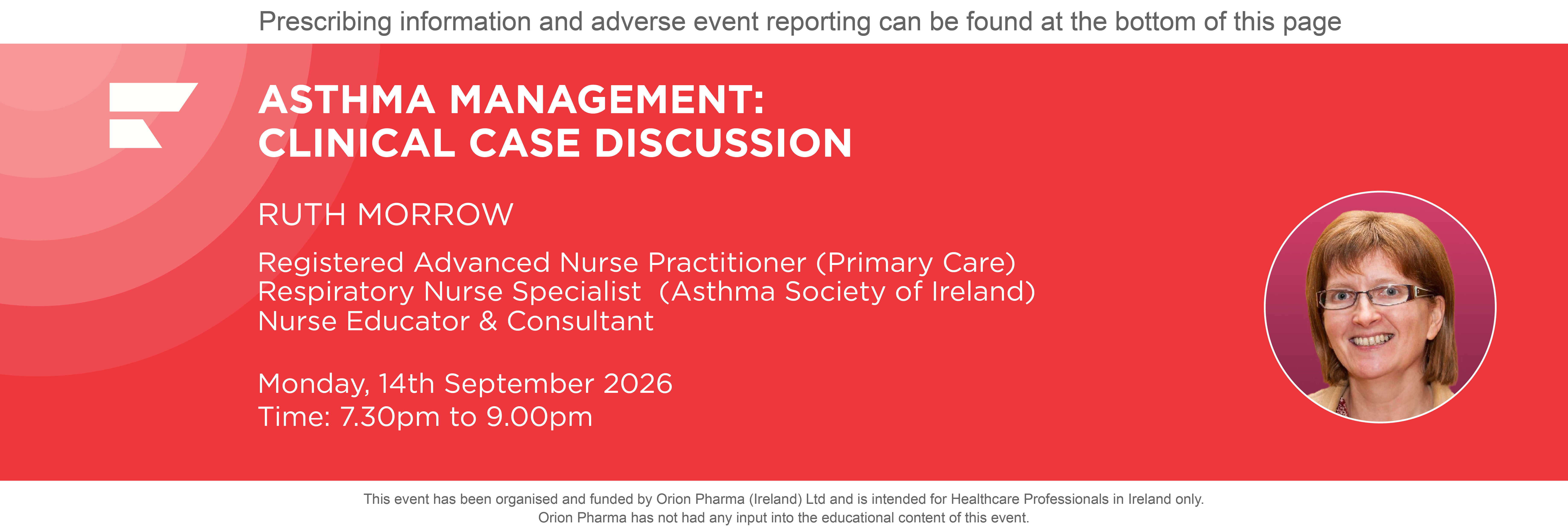 Prescribing information and adverse event reporting can be found at the bottom of this page

ASTHMA MANAGEMENT:
CLINICAL CASE DISCUSSION

RUTH MORROW

Registered Advanced Nurse Practitioner (Primary Care)
Respiratory Nurse Specialist (Asthma Society of Ireland)
Nurse Educator & Consultant

Monday, 14th September 2026
Time: 7.30pm to 9.00pm

This event has been organised and funded by Orion Pharma (Ireland) Ltd and is intended for Healthcare Professionals in Ireland only.
Orion Pharma has not had any input into the educational content of this event.